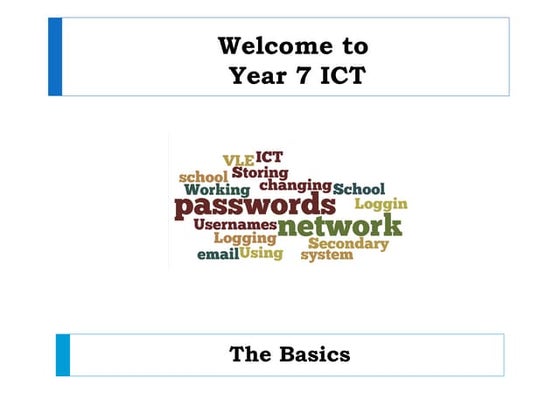 Welcome to
Year 7 ICT

VLE ICT
school Storing
Working changing School
passwords Loggin
Usernames network
Logging Secondary
email Using system

The Basics